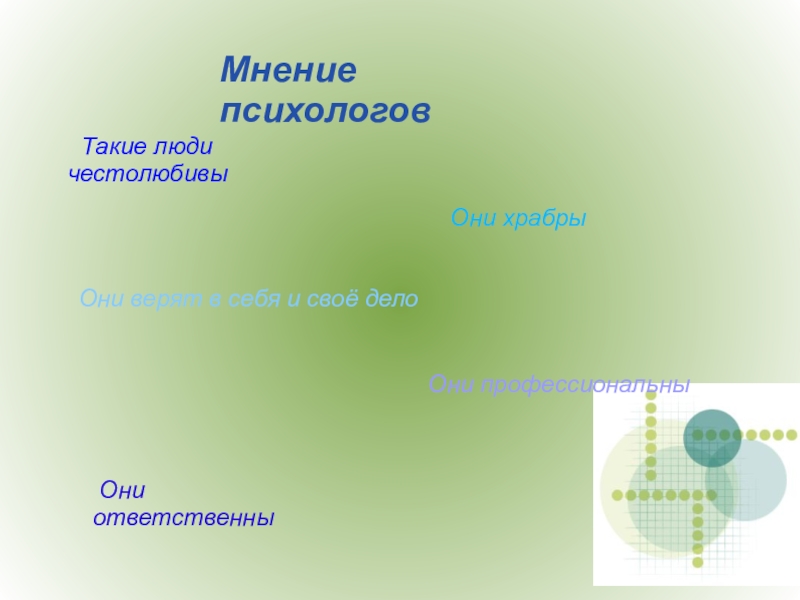 Мнение психологов

Такие люди честолюбивы

Они храбры

Они верят в себя и своё дело

Они профессиональны

Они ответственны